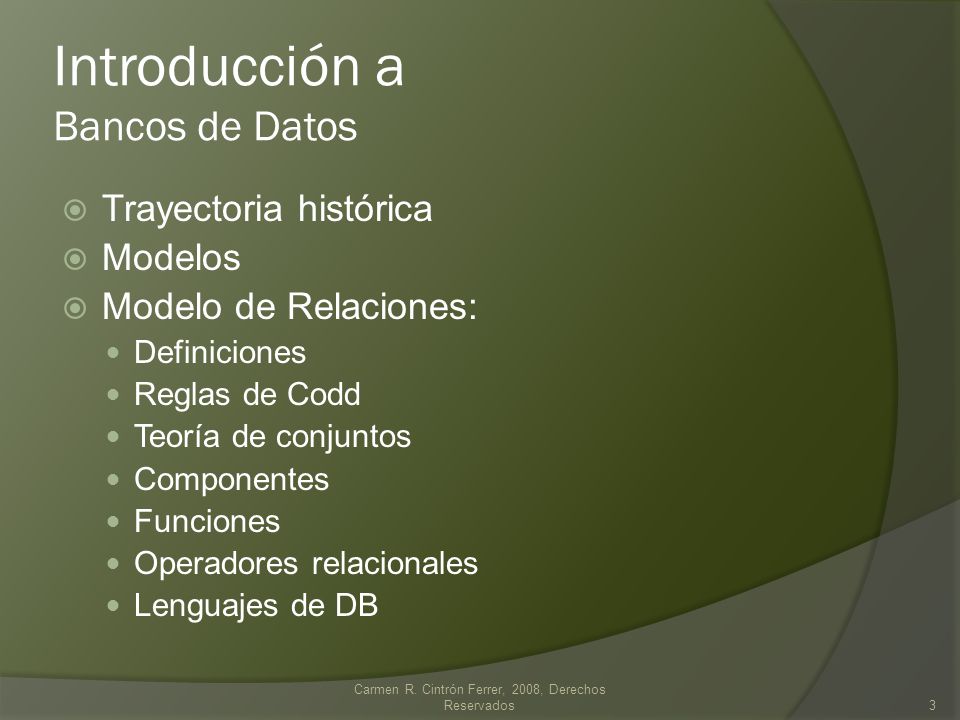 Introducción a
Bancos de Datos

Trayectoria histórica
Modelos
Modelo de Relaciones:
Definiciones
Reglas de Codd
Teoría de conjuntos
Componentes
Funciones
Operadores relacionales
Lenguajes de DB

Carmen R. Cintrón Ferrer, 2008, Derechos Reservados

3